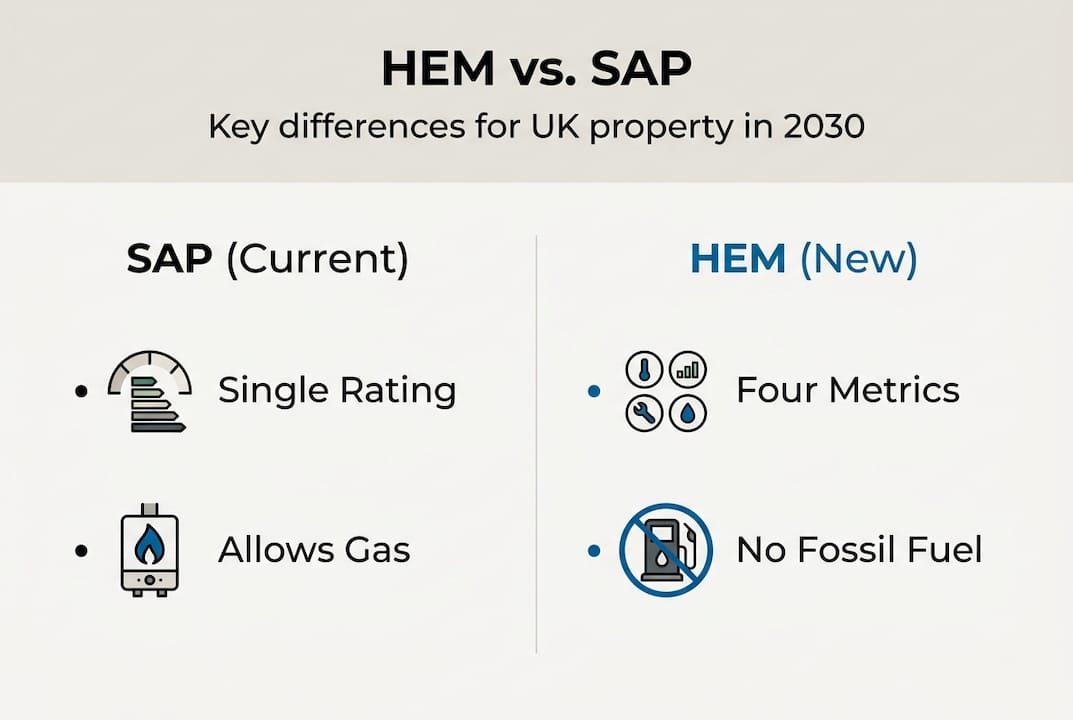 HEM vs. SAP

Key differences for UK property in 2030

SAP (Current)

• Single Rating

• Allows Gas

HEM (New)

• Four Metrics

• No Fossil Fuel